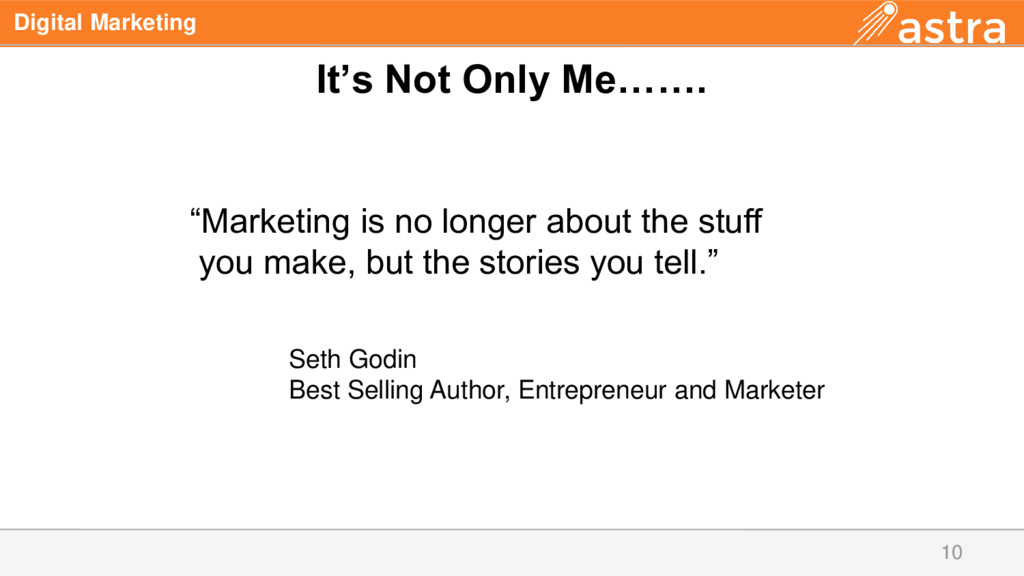 Digital Marketing

astra

It’s Not Only Me…….

“Marketing is no longer about the stuff you make, but the stories you tell.”

Seth Godin
Best Selling Author, Entrepreneur and Marketer

10